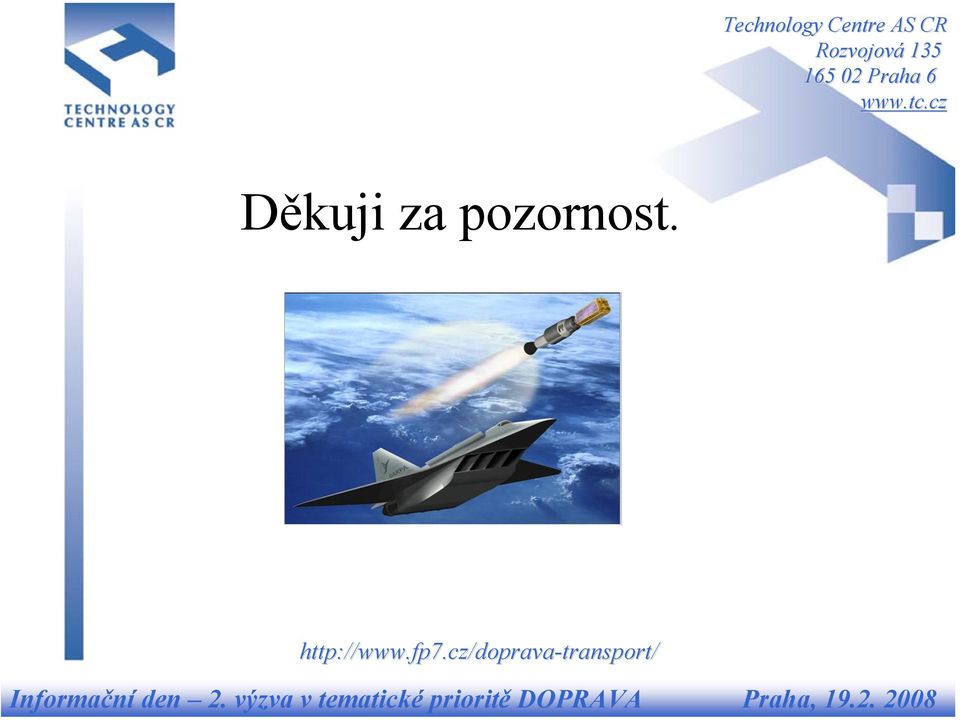 TECHNOLOGY CENTRE AS CR

Technology Centre AS CR
Rozvojová 135
165 02 Praha 6
www.tc.cz

Děkuji za pozornost.

http://www.fp7.cz/doprava-transport/

Informační den – 2. výzva v tematické prioritě DOPRAVA Praha, 19.2. 2008